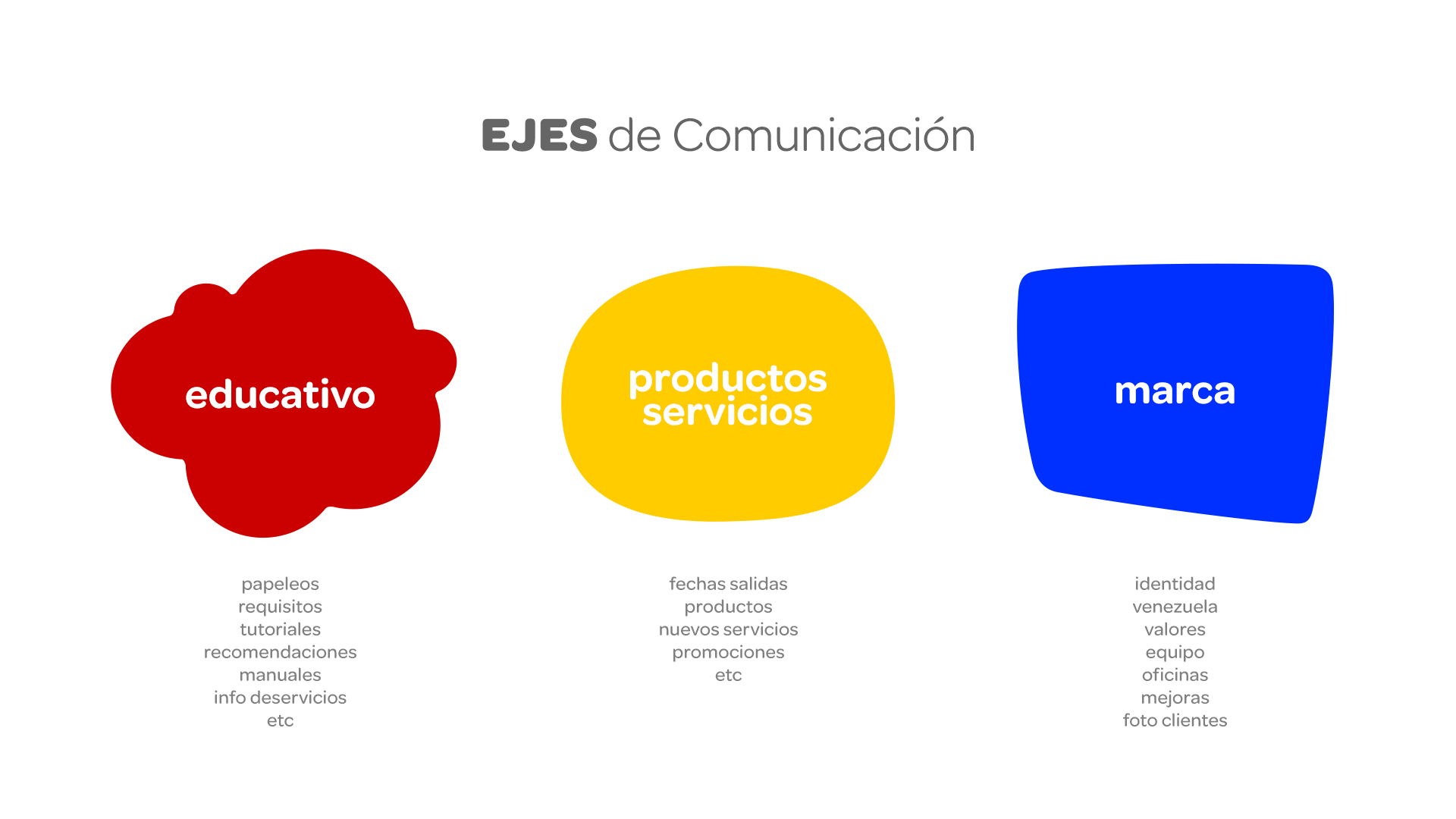 EJES de Comunicación

educativo

papeleos
requisitos
tutoriales
recomendaciones
manuales
info deservicios
etc

productos
servicios

fechas salidas
productos
nuevos servicios
promociones
etc

marca

identidad
venezuela
valores
equipo
oficinas
mejoras
foto clientes